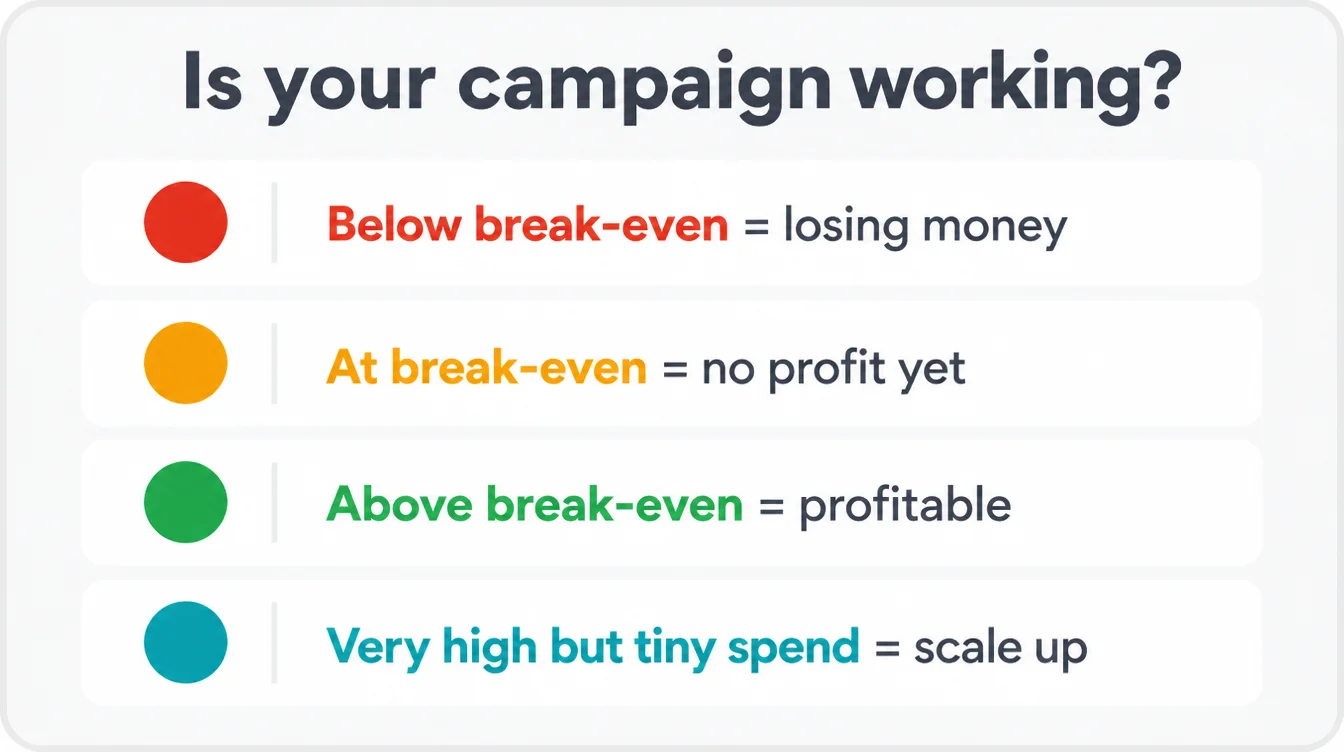 Is your campaign working?

Below break-even = losing money

At break-even = no profit yet

Above break-even = profitable

Very high but tiny spend = scale up